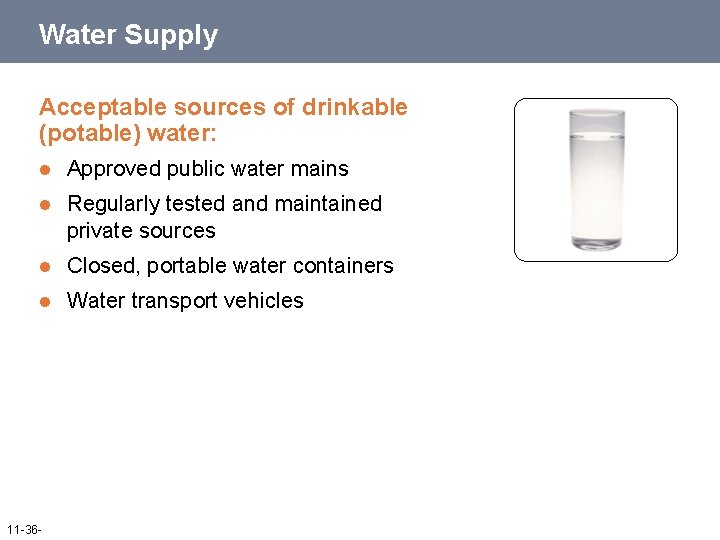 Water Supply

Acceptable sources of drinkable (potable) water:

- Approved public water mains
- Regularly tested and maintained private sources
- Closed, portable water containers
- Water transport vehicles

11-36-